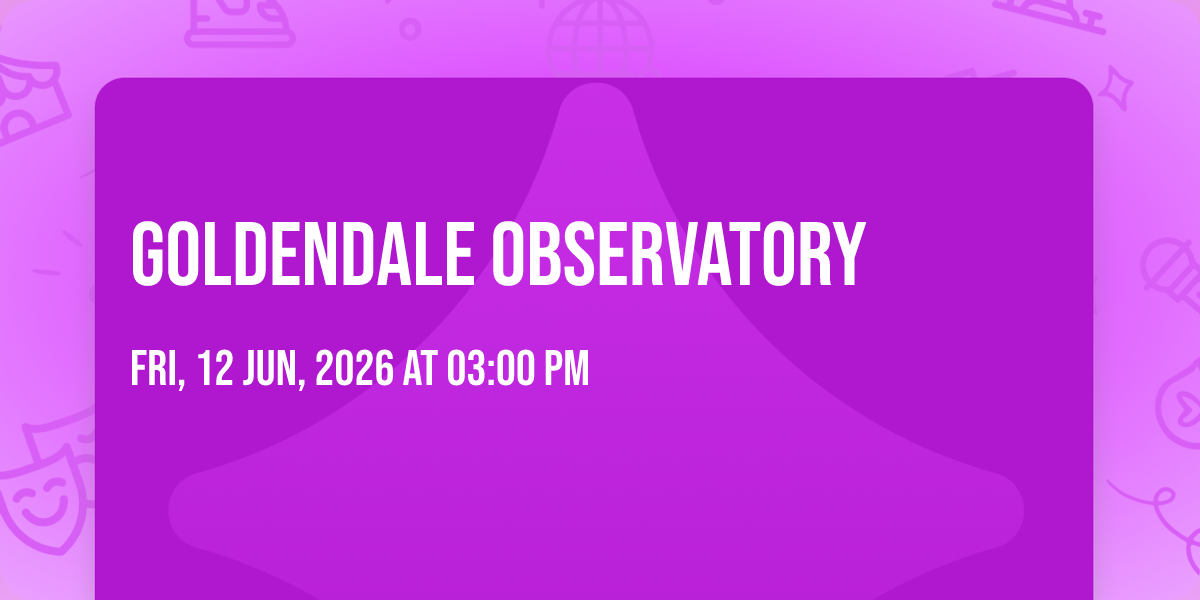 GOLDENDALE OBSERVATORY

FRI, 12 JUN, 2026 AT 03:00 PM